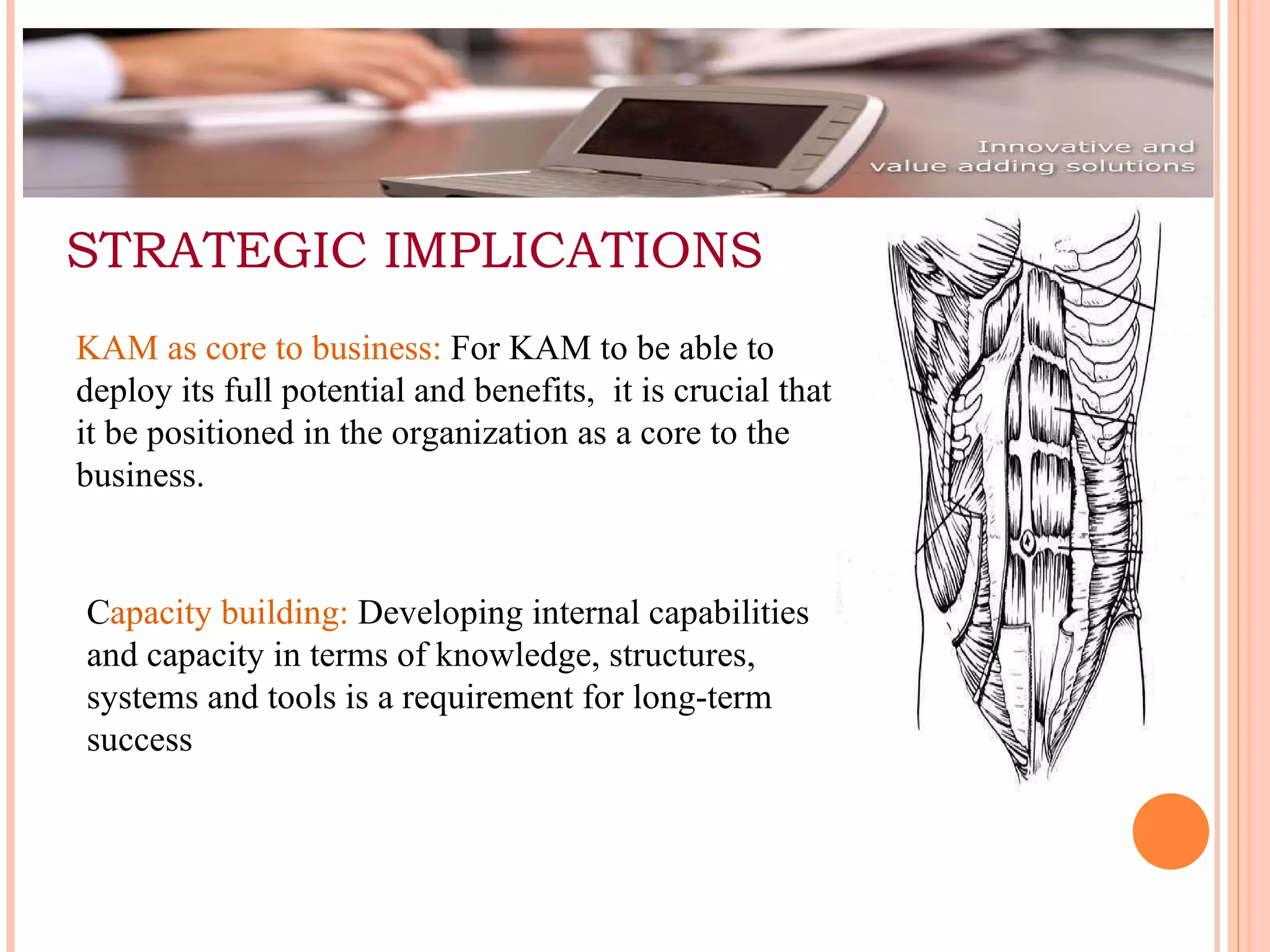 Innovative and value adding solutions

STRATEGIC IMPLICATIONS

KAM as core to business: For KAM to be able to deploy its full potential and benefits, it is crucial that it be positioned in the organization as a core to the business.

Capacity building: Developing internal capabilities and capacity in terms of knowledge, structures, systems and tools is a requirement for long-term success